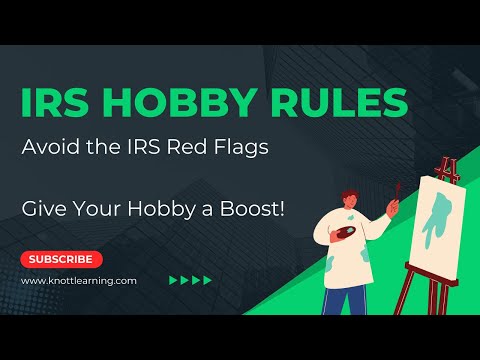 IRS HOBBY RULES

Avoid the IRS Red Flags

Give Your Hobby a Boost!

SUBSCRIBE

www.knottlearning.com